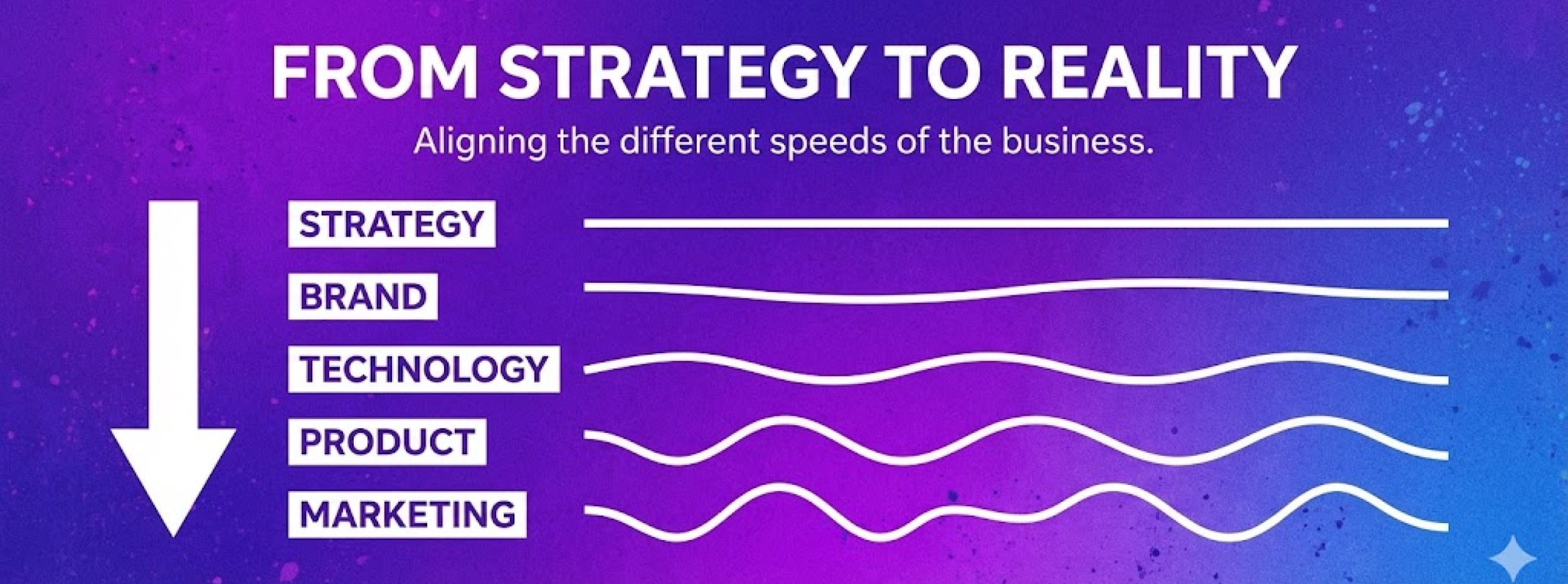 FROM STRATEGY TO REALITY

Aligning the different speeds of the business.

STRATEGY

BRAND

TECHNOLOGY

PRODUCT

MARKETING